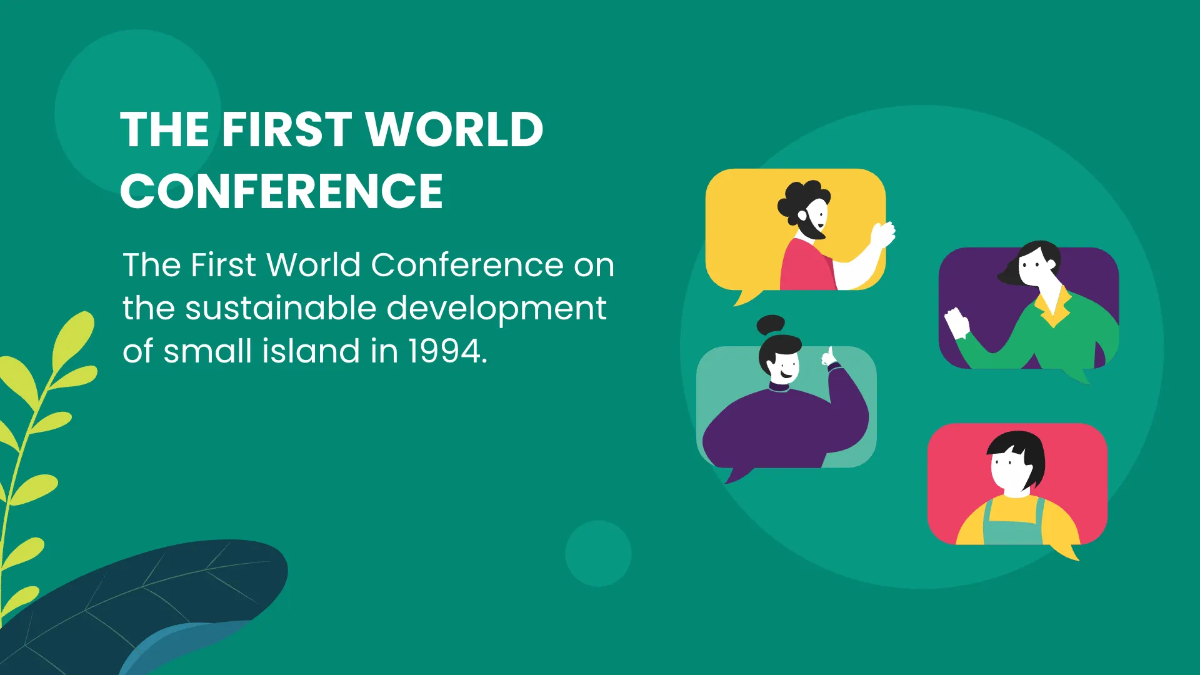 THE FIRST WORLD CONFERENCE

The First World Conference on the sustainable development of small island in 1994.